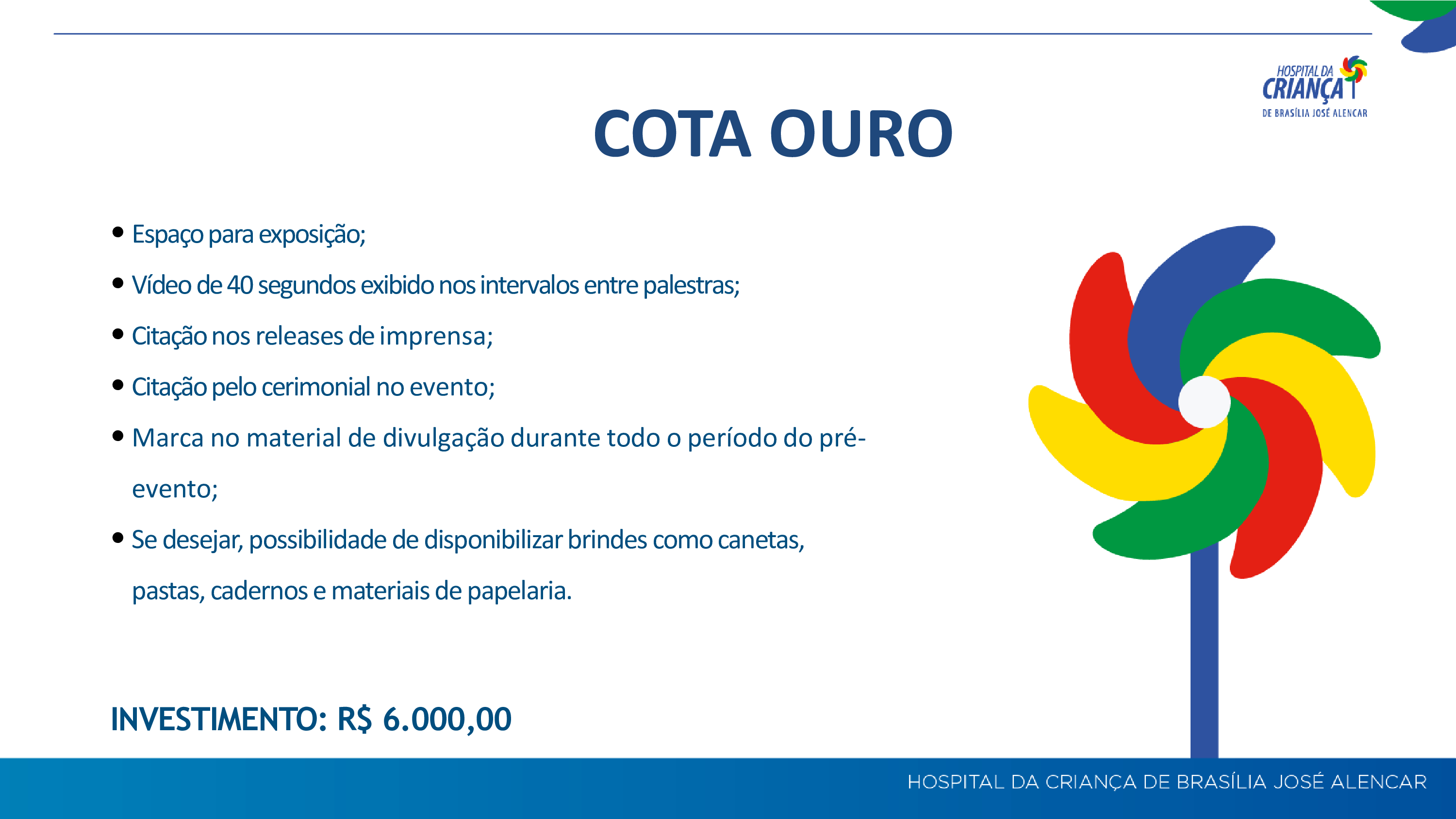 HOSPITAL DA CRIANÇA DE BRASÍLIA JOSÉ ALENCAR

COTA OURO

• Espaço para exposição;
• Vídeo de 40 segundos exibido nos intervalos entre palestras;
• Citação nos releases de imprensa;
• Citação pelo cerimonial no evento;
• Marca no material de divulgação durante todo o período do pré-evento;
• Se desejar, possibilidade de disponibilizar brindes como canetas, pastas, cadernos e materiais de papelaria.

INVESTIMENTO: R$ 6.000,00

HOSPITAL DA CRIANÇA DE BRASÍLIA JOSÉ ALENCAR